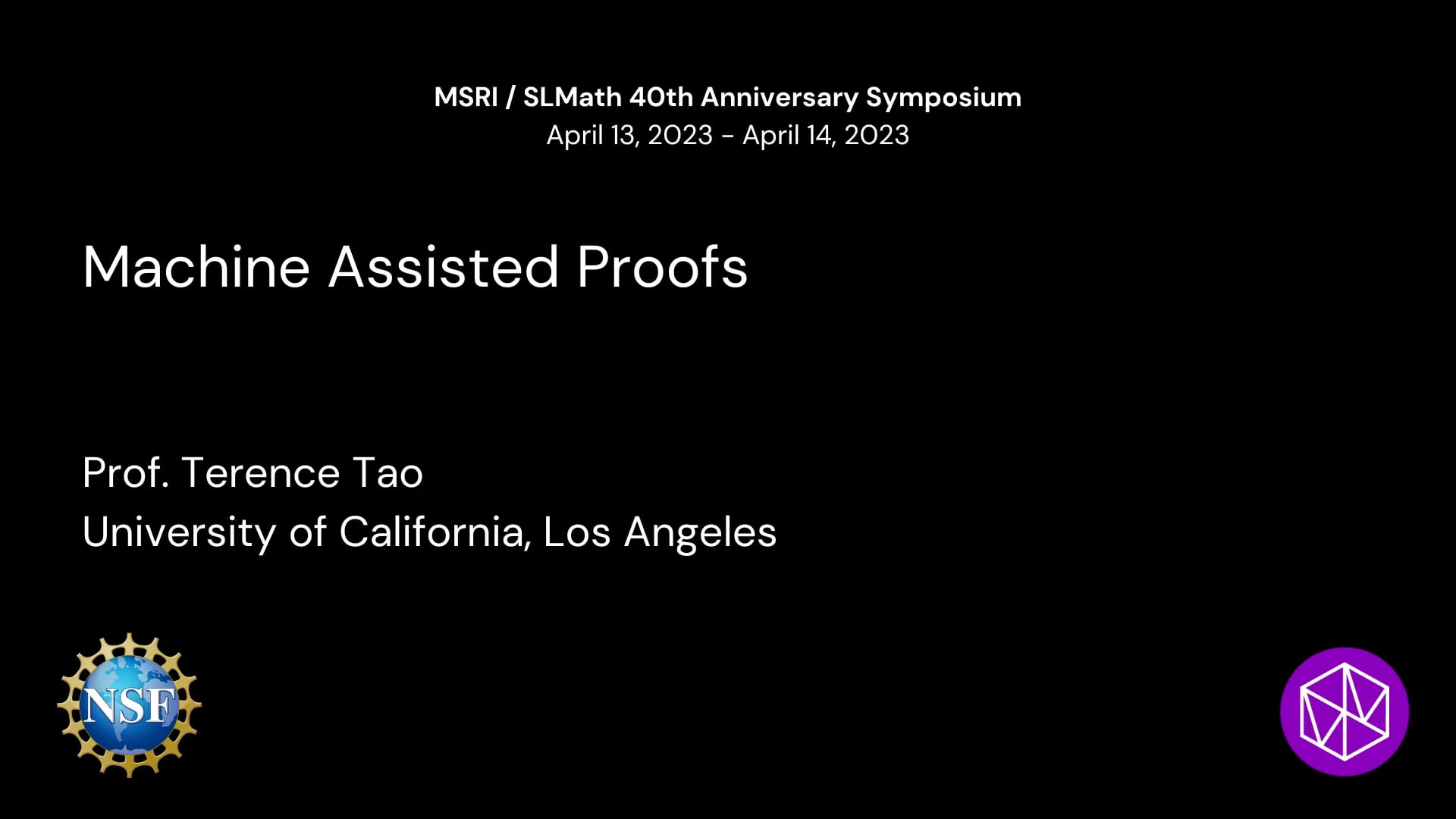 MSRI / SLMath 40th Anniversary Symposium
April 13, 2023 - April 14, 2023

Machine Assisted Proofs

Prof. Terence Tao
University of California, Los Angeles

NSF